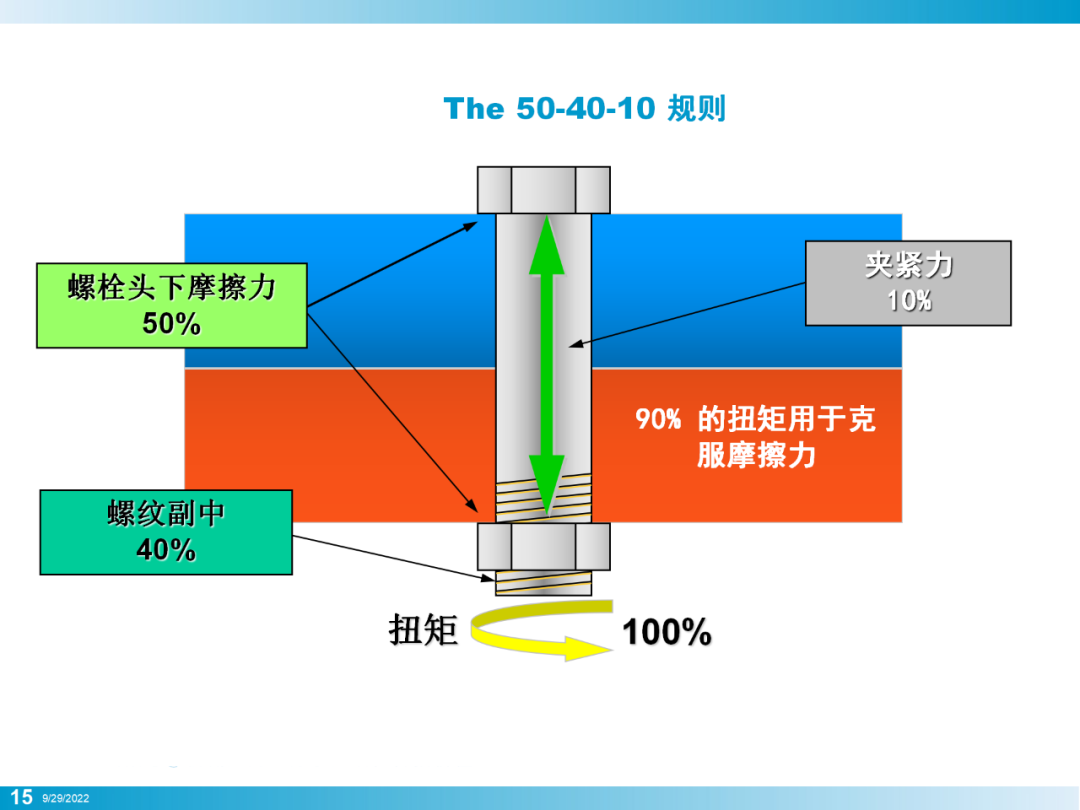 The 50-40-10 规则

螺栓头下摩擦力
50%

夹紧力
10%

90% 的扭矩用于克服摩擦力

螺纹副中
40%

扭矩

100%

15 9/29/2022